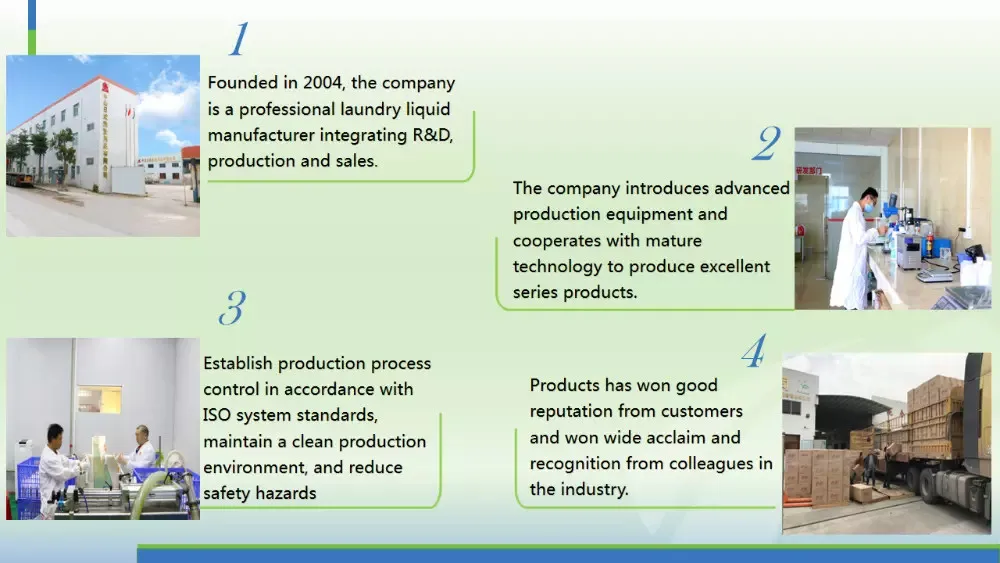 1

Founded in 2004, the company is a professional laundry liquid manufacturer integrating R&D, production and sales.

2

The company introduces advanced production equipment and cooperates with mature technology to produce excellent series products.

3

Establish production process control in accordance with ISO system standards, maintain a clean production environment, and reduce safety hazards

4

Products has won good reputation from customers and won wide acclaim and recognition from colleagues in the industry.